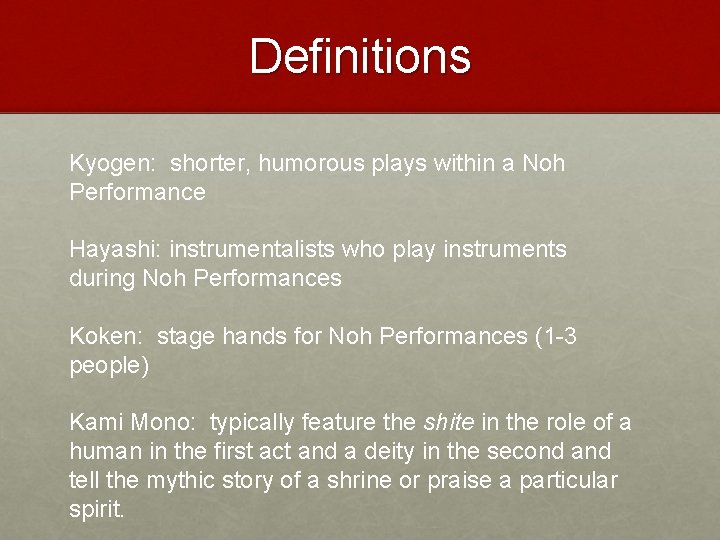 Definitions

Kyogen: shorter, humorous plays within a Noh Performance

Hayashi: instrumentalists who play instruments during Noh Performances

Koken: stage hands for Noh Performances (1-3 people)

Kami Mono: typically feature the shite in the role of a human in the first act and a deity in the second and tell the mythic story of a shrine or praise a particular spirit.